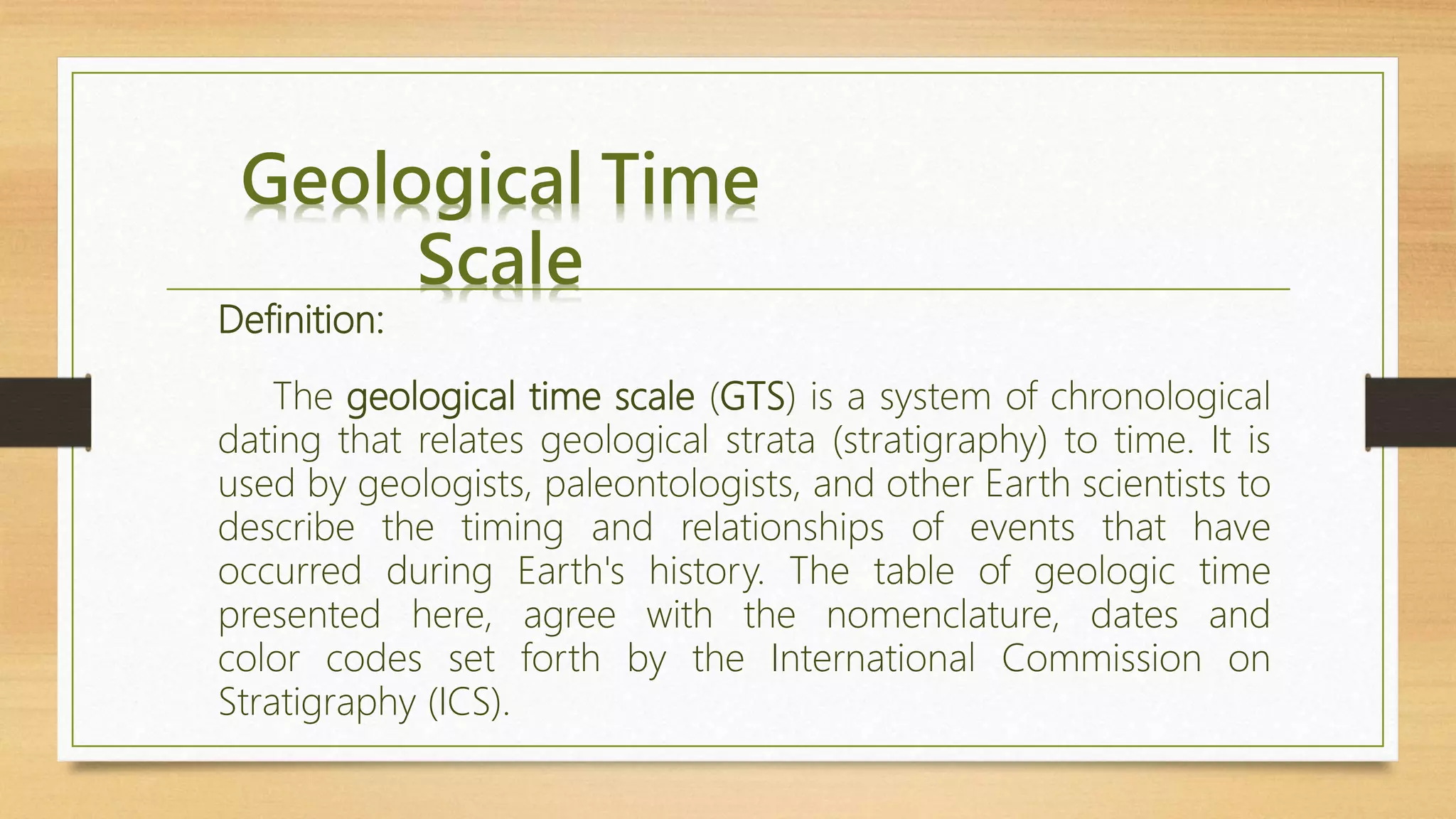 Geological Time Scale

Definition:

The geological time scale (GTS) is a system of chronological dating that relates geological strata (stratigraphy) to time. It is used by geologists, paleontologists, and other Earth scientists to describe the timing and relationships of events that have occurred during Earth's history. The table of geologic time presented here, agree with the nomenclature, dates and color codes set forth by the International Commission on Stratigraphy (ICS).